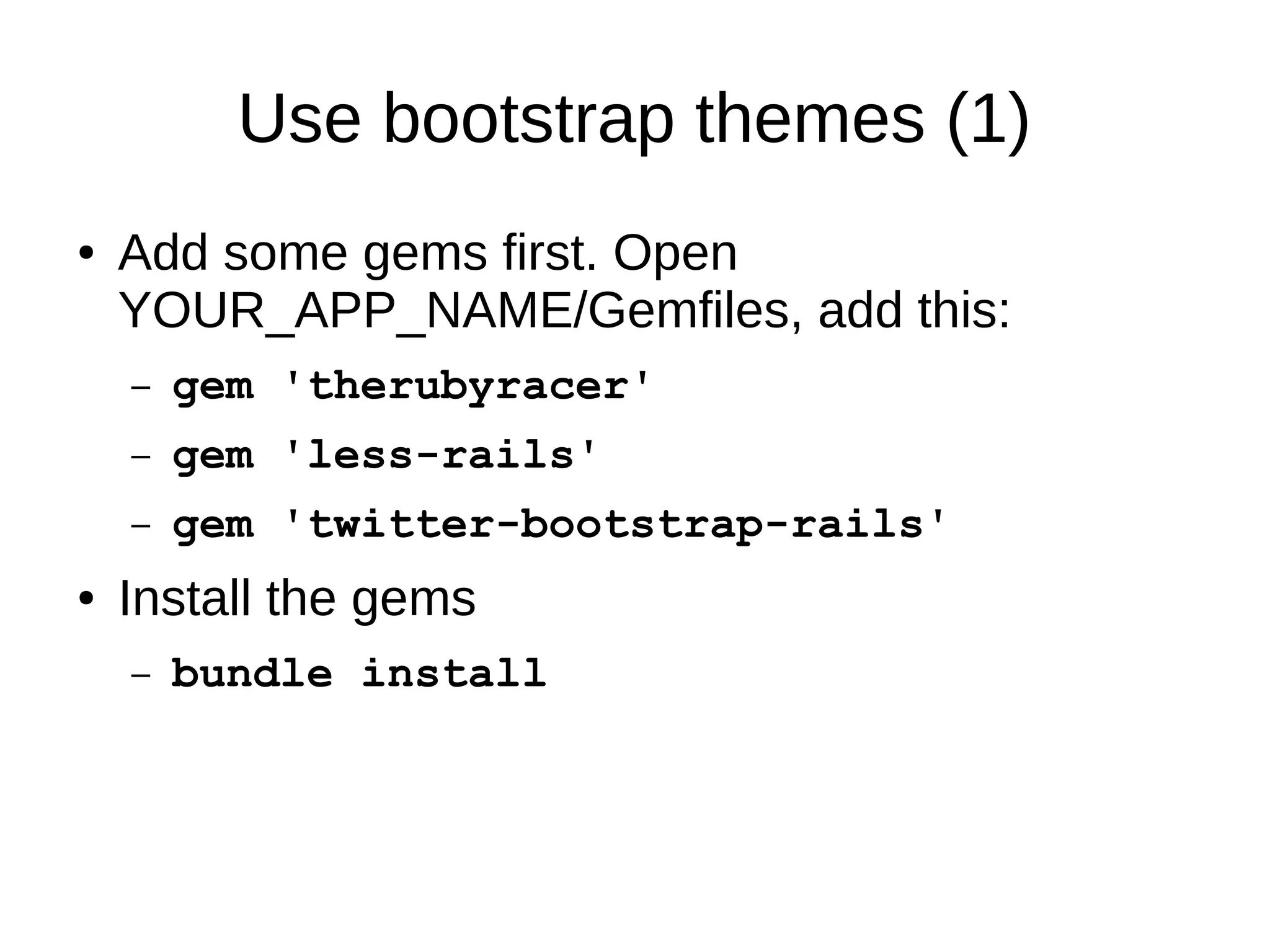 Use bootstrap themes (1)

• Add some gems first. Open YOUR_APP_NAME/Gemfiles, add this:
– gem 'therubyracer'
– gem 'less-rails'
– gem 'twitter-bootstrap-rails'

• Install the gems
– bundle install